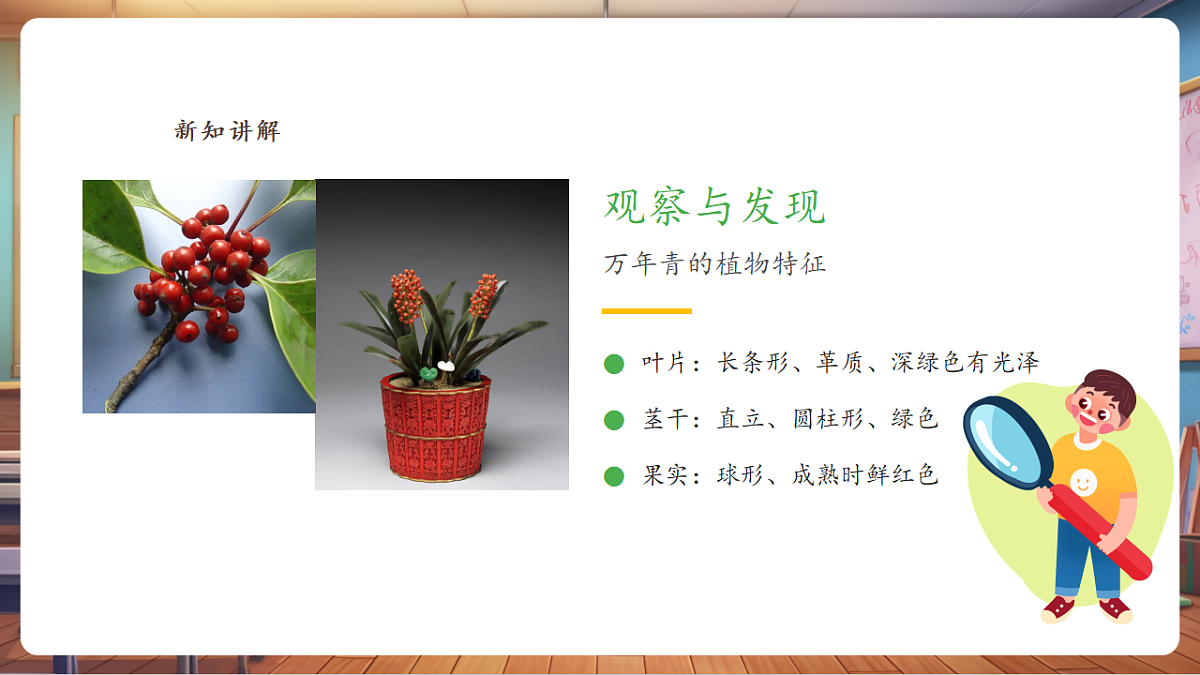 新知讲解

观察与发现

万年青的植物特征

叶片：长条形、革质、深绿色有光泽

茎干：直立、圆柱形、绿色

果实：球形、成熟时鲜红色